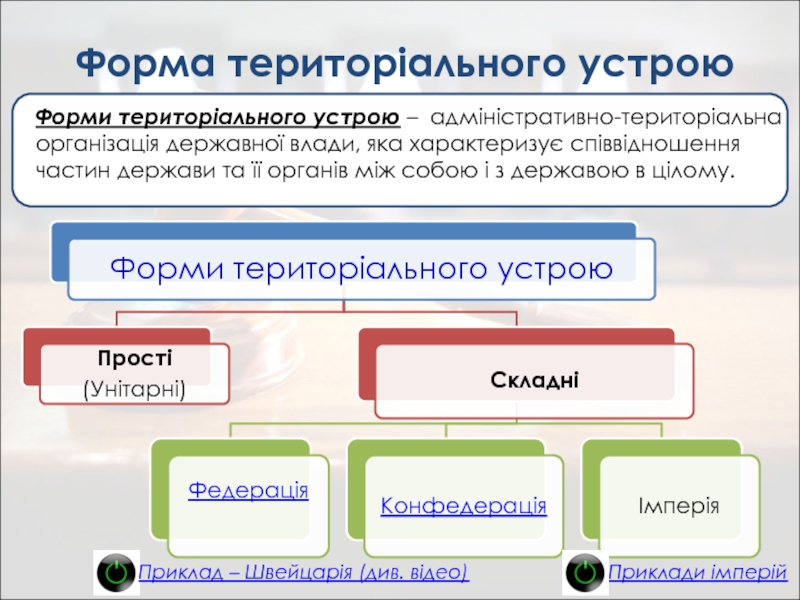 Форма територіального устрою

Форми територіального устрою – адміністративно-територіальна організація державної влади, яка характеризує співвідношення частин держави та її органів між собою і з державою в цілому.

Форми територіального устрою

Прості
(Унітарні)

Складні

Федерація

Конфедерація

Імперія

Приклад – Швейцарія (див. відео)

Приклади імперій